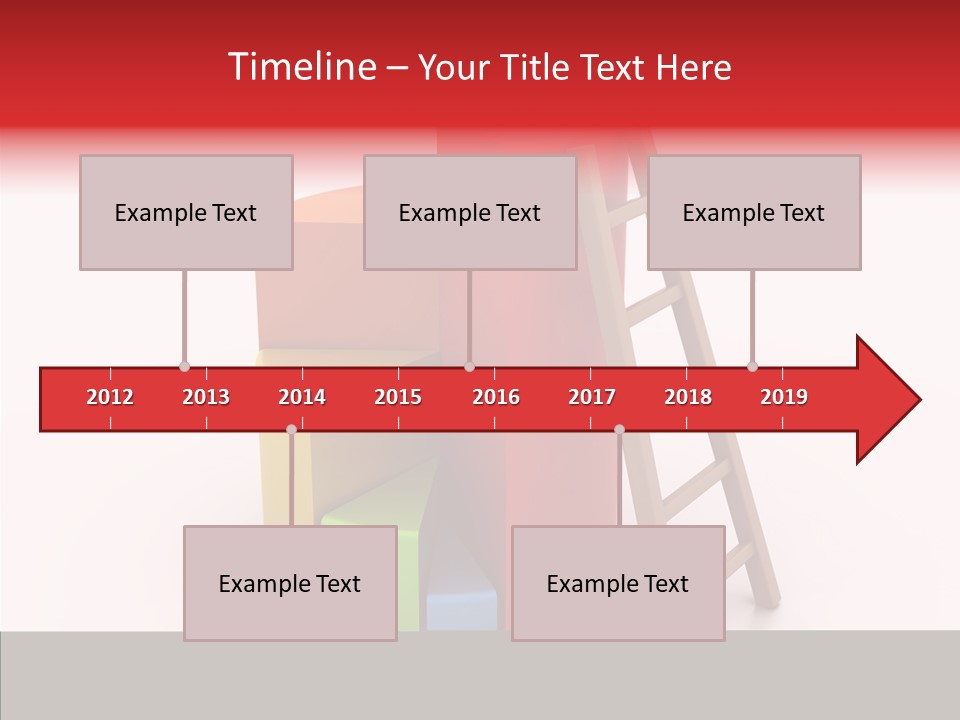 Timeline – Your Title Text Here

Example Text

Example Text

Example Text

2012 2013 2014 2015 2016 2017 2018 2019

Example Text

Example Text